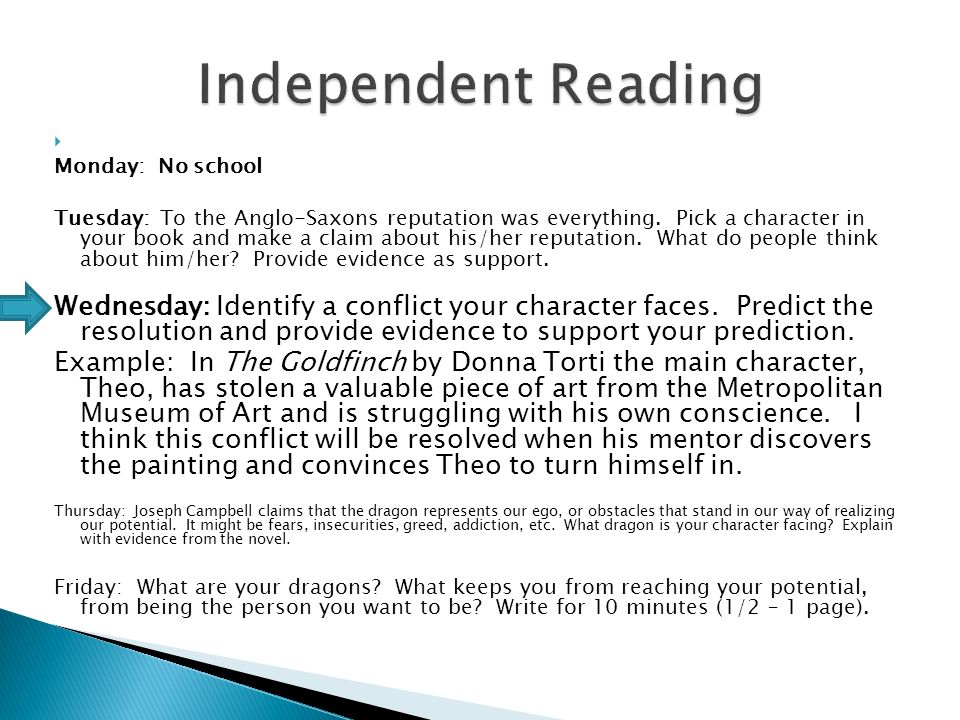 Independent Reading

Monday: No school

Tuesday: To the Anglo-Saxons reputation was everything. Pick a character in your book and make a claim about his/her reputation. What do people think about him/her? Provide evidence as support.

Wednesday: Identify a conflict your character faces. Predict the resolution and provide evidence to support your prediction.

Example: In The Goldfinch by Donna Torti the main character, Theo, has stolen a valuable piece of art from the Metropolitan Museum of Art and is struggling with his own conscience. I think this conflict will be resolved when his mentor discovers the painting and convinces Theo to turn himself in.

Thursday: Joseph Campbell claims that the dragon represents our ego, or obstacles that stand in our way of realizing our potential. It might be fears, insecurities, greed, addiction, etc. What dragon is your character facing? Explain with evidence from the novel.

Friday: What are your dragons? What keeps you from reaching your potential, from being the person you want to be? Write for 10 minutes (1/2 - 1 page).